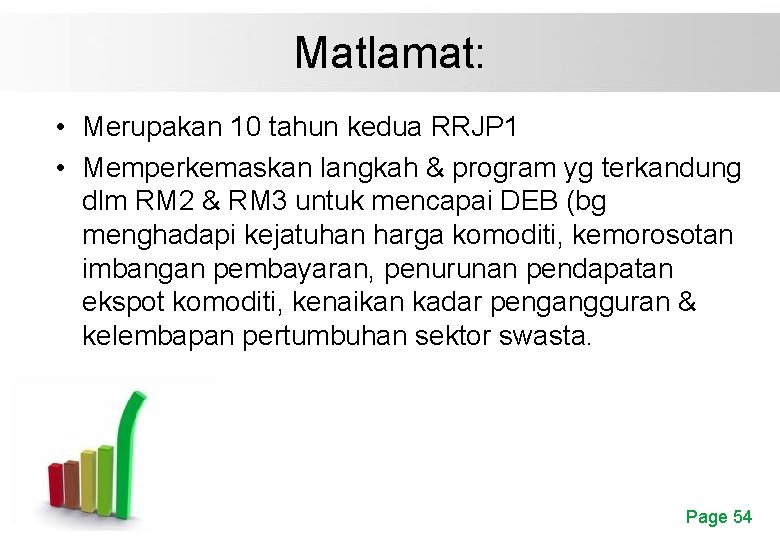 Matlamat:

• Merupakan 10 tahun kedua RRJP1
• Memperkemaskan langkah & program yg terkandung dlm RM2 & RM3 untuk mencapai DEB (bg menghadapi kejatuhan harga komoditi, kemorosotan imbangan pembayaran, penurunan pendapatan ekspot komoditi, kenaikan kadar pengangguran & kelembapan pertumbuhan sektor swasta.

Page 54